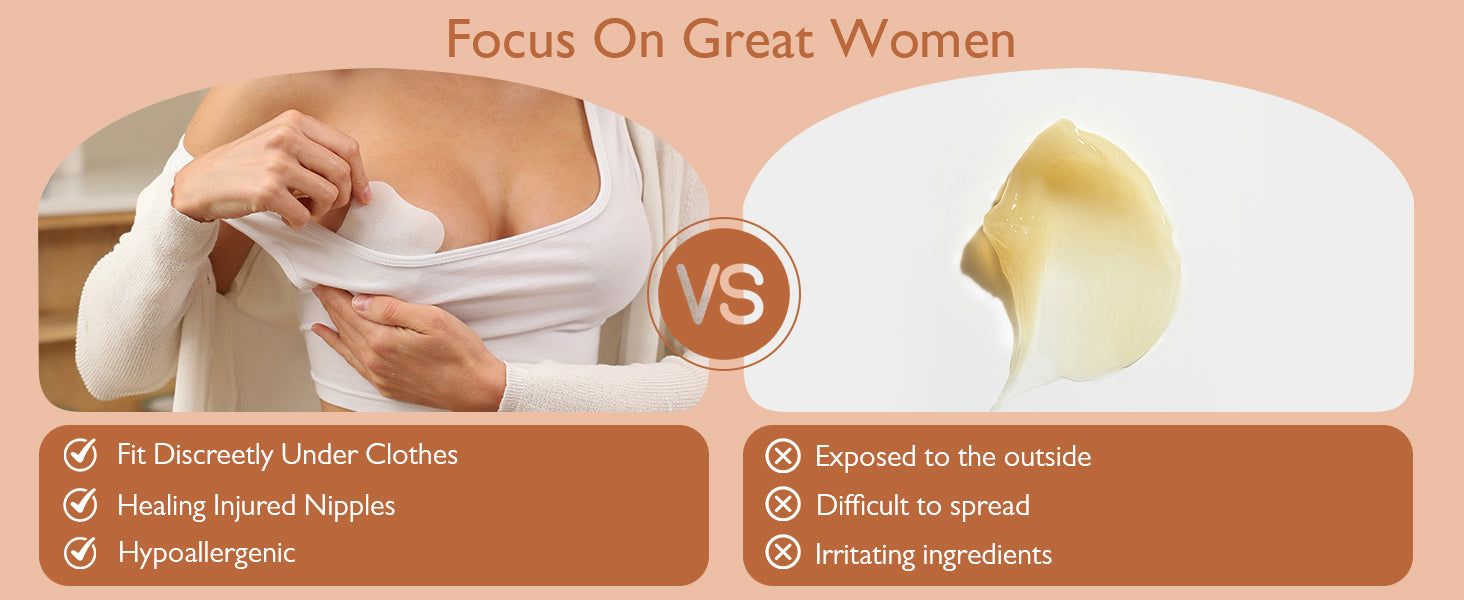 Focus On Great Women

VS

Fit Discreetly Under Clothes
Healing Injured Nipples
Hypoallergenic

Exposed to the outside
Difficult to spread
Irritating ingredients